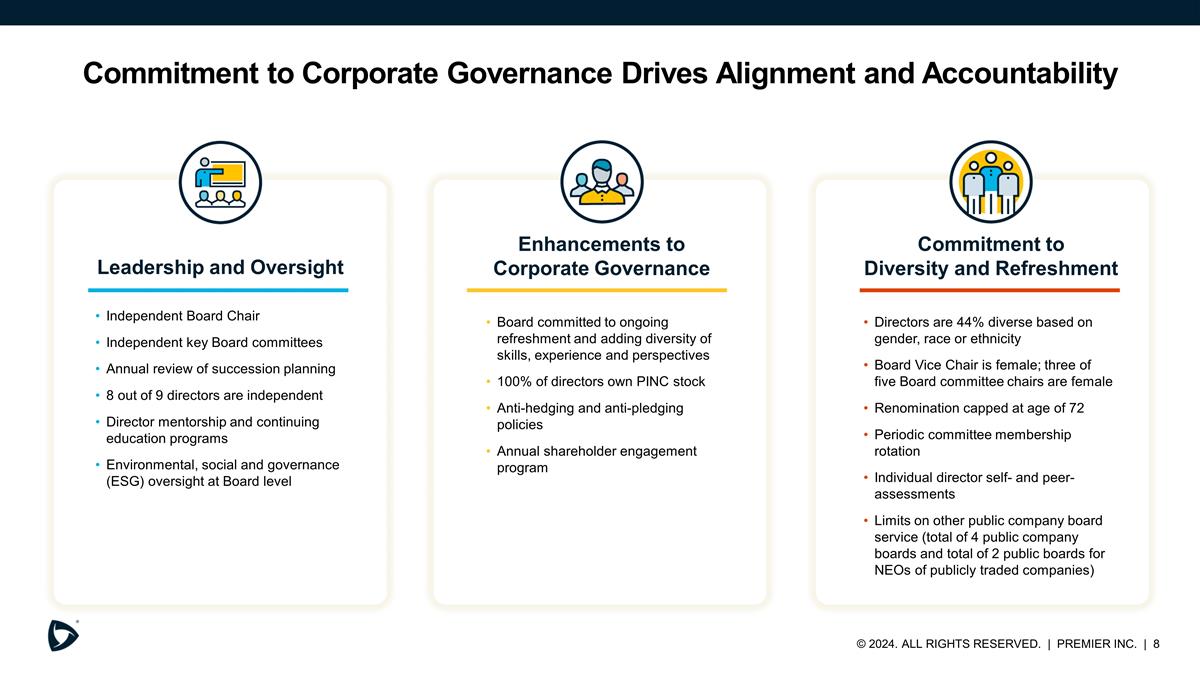 Commitment to Corporate Governance Drives Alignment and Accountability

Leadership and Oversight

• Independent Board Chair
• Independent key Board committees
• Annual review of succession planning
• 8 out of 9 directors are independent
• Director mentorship and continuing education programs
• Environmental, social and governance (ESG) oversight at Board level

Enhancements to Corporate Governance

• Board committed to ongoing refreshment and adding diversity of skills, experience and perspectives
• 100% of directors own PINC stock
• Anti-hedging and anti-pledging policies
• Annual shareholder engagement program

Commitment to Diversity and Refreshment

• Directors are 44% diverse based on gender, race or ethnicity
• Board Vice Chair is female; three of five Board committee chairs are female
• Renomination capped at age of 72
• Periodic committee membership rotation
• Individual director self- and peer-assessments
• Limits on other public company board service (total of 4 public company boards and total of 2 public boards for NEOs of publicly traded companies)

© 2024. ALL RIGHTS RESERVED. | PREMIER INC. | 8